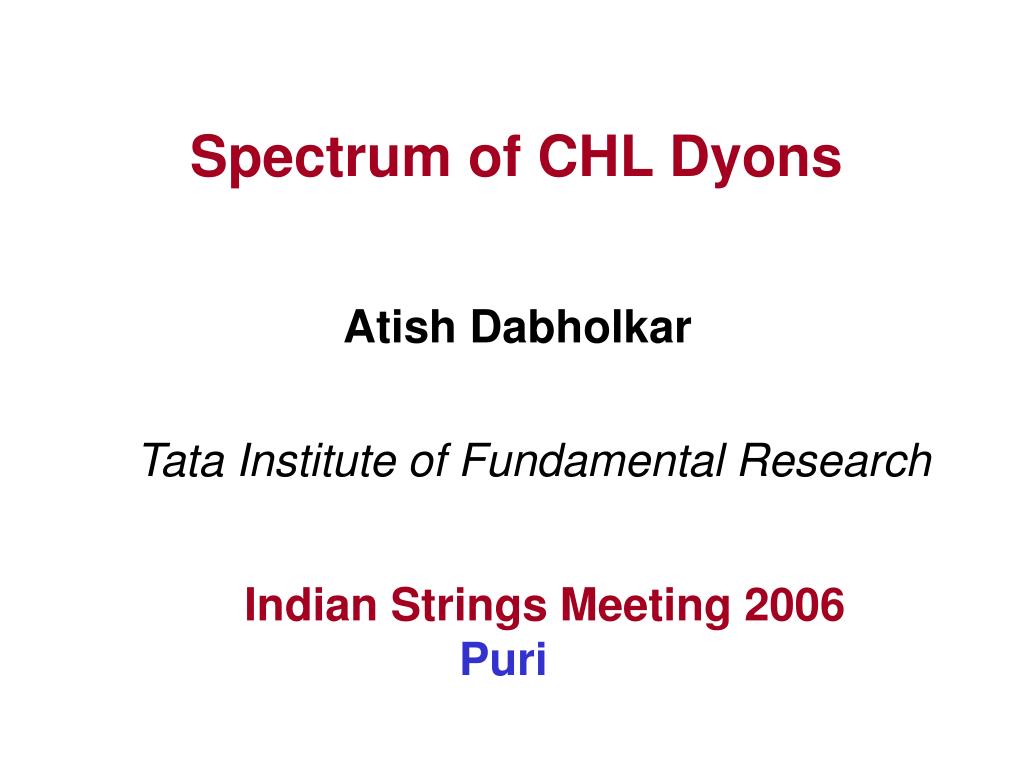 Spectrum of CHL Dyons

Atish Dabholkar

Tata Institute of Fundamental Research

Indian Strings Meeting 2006
Puri